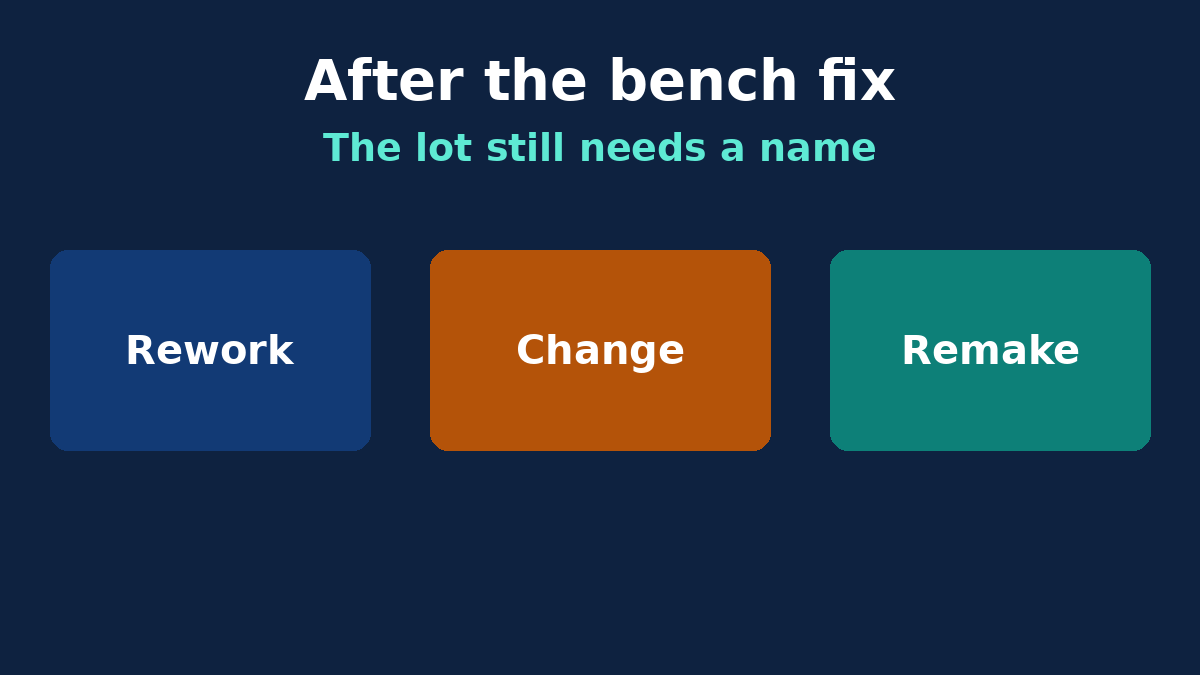 After the bench fix

The lot still needs a name

Rework

Change

Remake